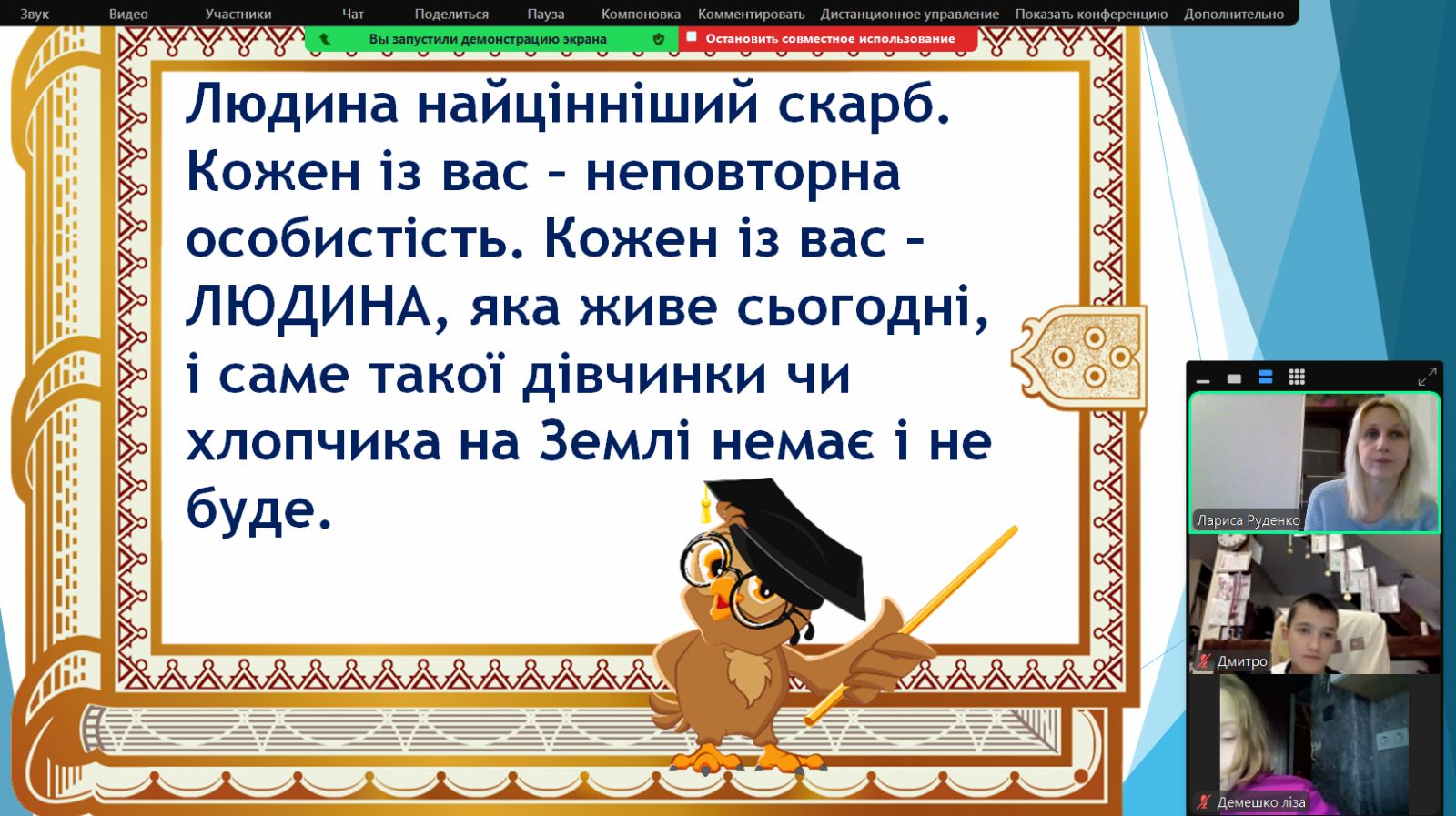 Звук Видео Участники Чат Поделиться Пауза Компоновка Комментировать Дистанционное управление Показать конференцию Дополнительно

Вы запустили демонстрацию экрана

Остановить совместное использование

Людина найцінніший скарб. Кожен із вас - неповторна особистість. Кожен із вас - ЛЮДИНА, яка живе сьогодні, і саме такої дівчинки чи хлопчика на Землі немає і не буде.

Лариса Руденко

Дмитро

Демешко ліза